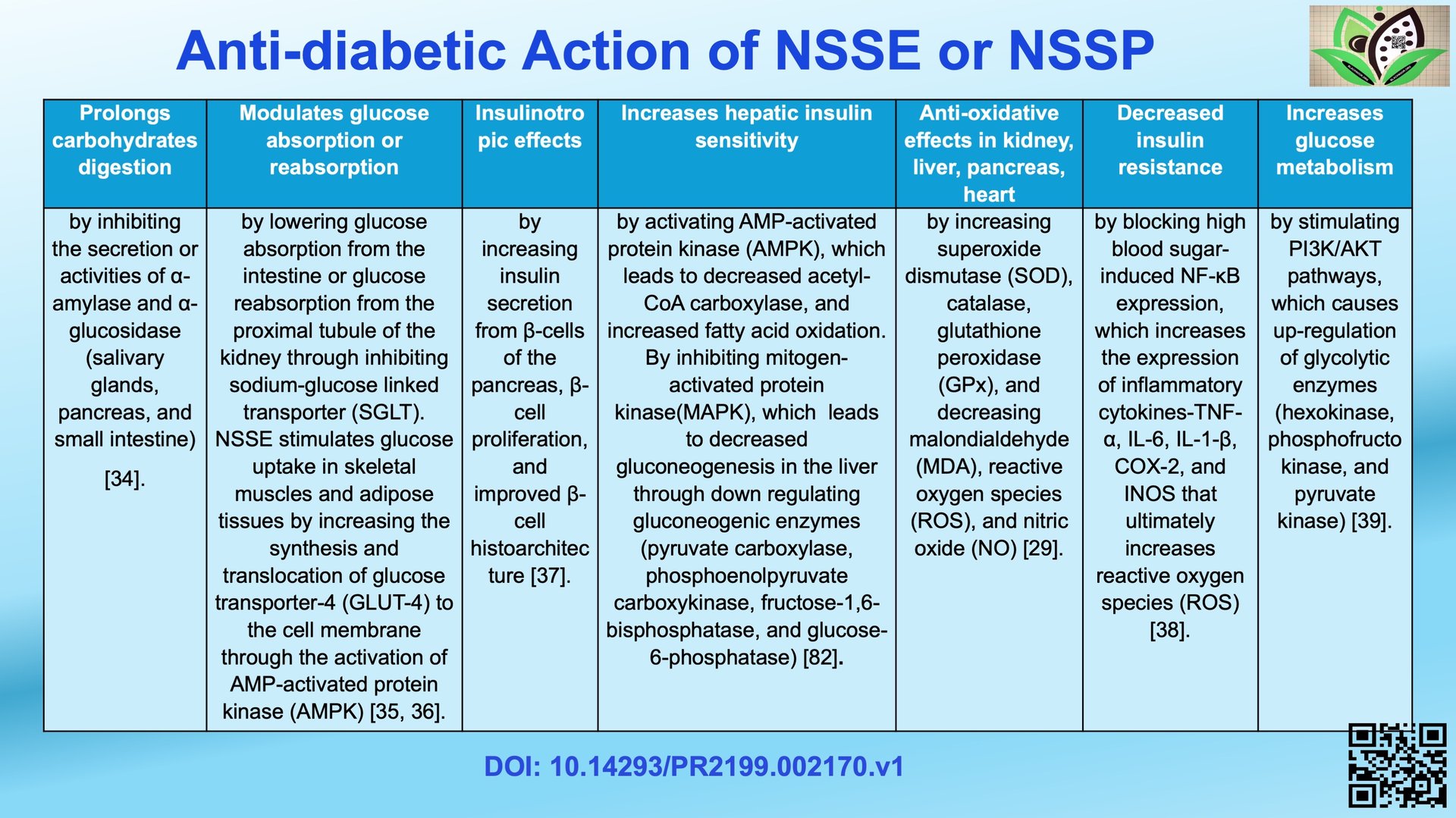 Anti-diabetic Action of NSSE or NSSP

| Prolongs carbohydrates digestion | Modulates glucose absorption or reabsorption | Insulinotropic effects | Increases hepatic insulin sensitivity | Anti-oxidative effects in kidney, liver, pancreas, heart | Decreased insulin resistance | Increases glucose metabolism |
|---|---|---|---|---|---|---|
| by inhibiting the secretion or activities of α-amylase and α-glucosidase (salivary glands, pancreas, and small intestine) [34]. | by lowering glucose absorption from the intestine or glucose reabsorption from the proximal tubule of the kidney through inhibiting sodium-glucose linked transporter (SGLT). NSSE stimulates glucose uptake in skeletal muscles and adipose tissues by increasing the synthesis and translocation of glucose transporter-4 (GLUT-4) to the cell membrane through the activation of AMP-activated protein kinase (AMPK) [35, 36]. | by increasing insulin secretion from β-cells of the pancreas, β-cell proliferation, and improved β-cell histoarchitecture [37]. | by activating AMP-activated protein kinase (AMPK), which leads to decreased acetyl-CoA carboxylase, and increased fatty acid oxidation. By inhibiting mitogen-activated protein kinase(MAPK), which leads to decreased gluconeogenesis in the liver through down regulating gluconeogenic enzymes (pyruvate carboxylase, phosphoenolpyruvate carboxykinase, fructose-1,6-bisphosphatase, and glucose-6-phosphatase) [82]. | by increasing superoxide dismutase (SOD), catalase, glutathione peroxidase (GPx), and decreasing malondialdehyde (MDA), reactive oxygen species (ROS), and nitric oxide (NO) [29]. | by blocking high blood sugar-induced NF-κB expression, which increases the expression of inflammatory cytokines-TNF-α, IL-6, IL-1-β, COX-2, and INOS that ultimately increases reactive oxygen species (ROS) [38]. | by stimulating PI3K/AKT pathways, which causes up-regulation of glycolytic enzymes (hexokinase, phosphofructokinase, and pyruvate kinase) [39]. |

DOI: 10.14293/PR2199.002170.v1